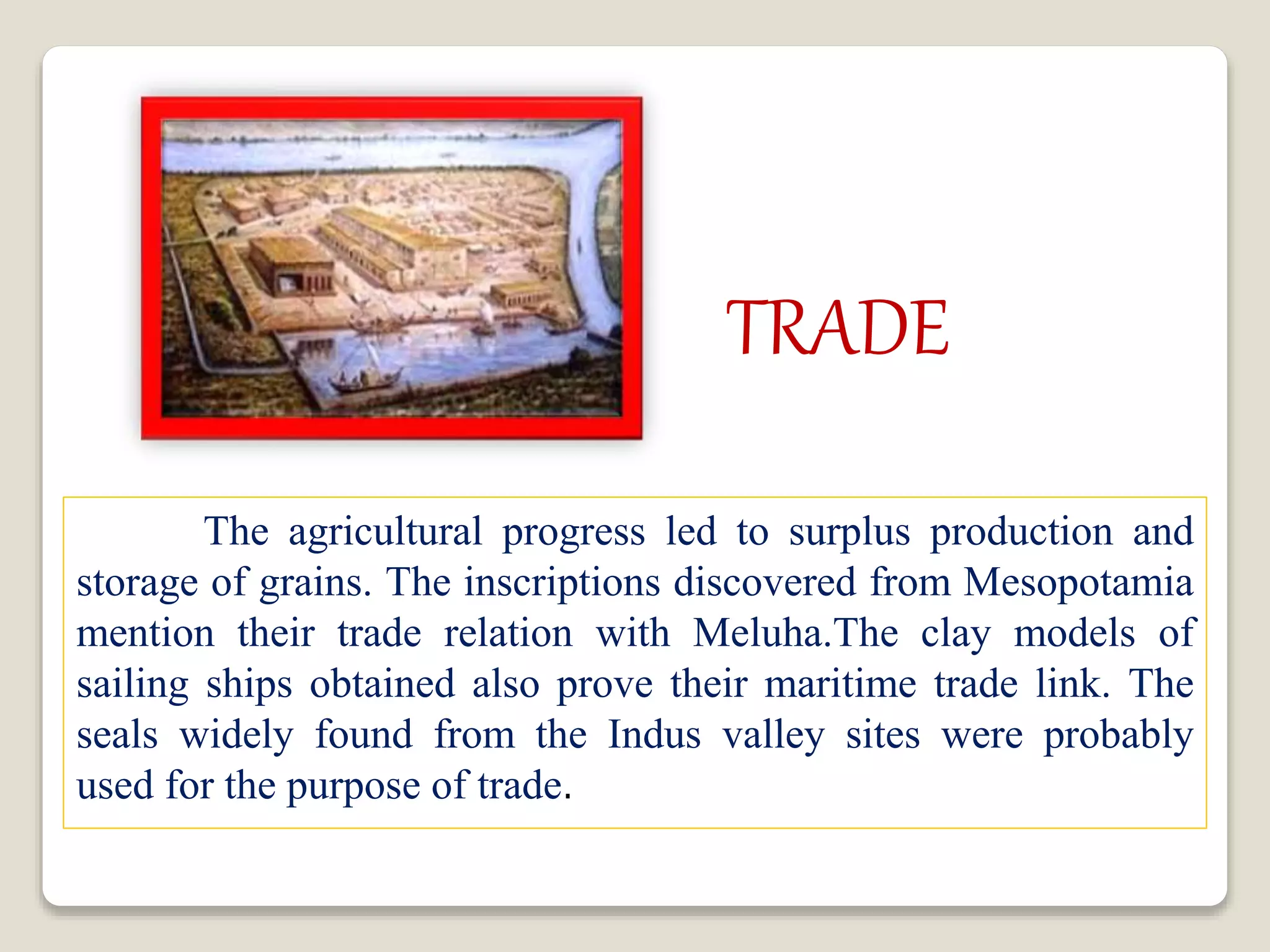 TRADE

The agricultural progress led to surplus production and storage of grains. The inscriptions discovered from Mesopotamia mention their trade relation with Meluha.The clay models of sailing ships obtained also prove their maritime trade link. The seals widely found from the Indus valley sites were probably used for the purpose of trade.